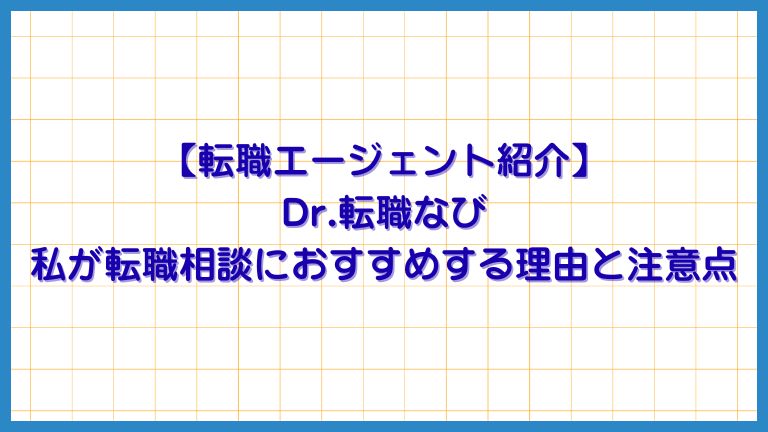 【転職エージェント紹介】
Dr.転職なび
私が転職相談におすすめする理由と注意点